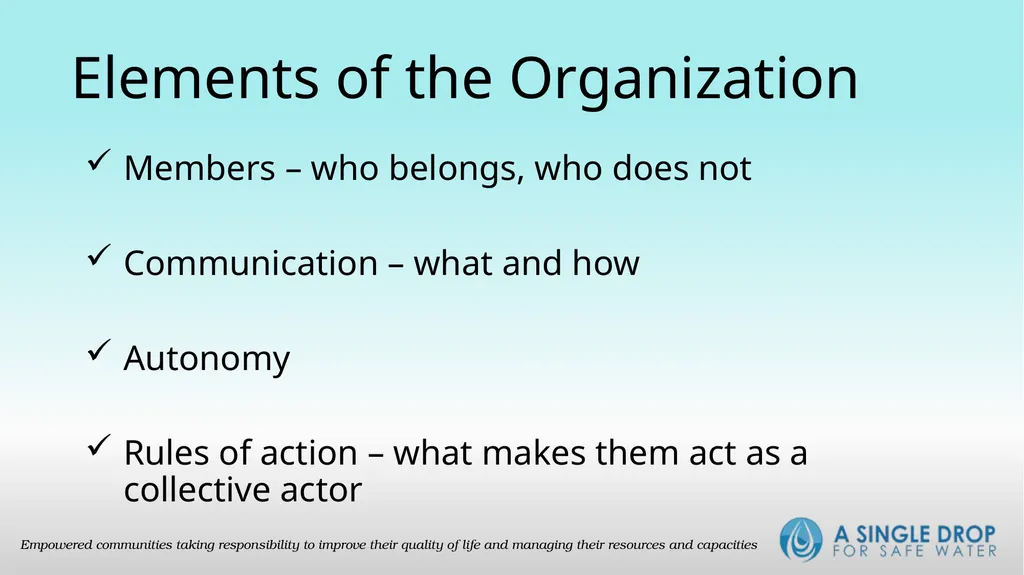 Elements of the Organization

✓ Members – who belongs, who does not

✓ Communication – what and how

✓ Autonomy

✓ Rules of action – what makes them act as a collective actor

Empowered communities taking responsibility to improve their quality of life and managing their resources and capacities

A SINGLE DROP
FOR SAFE WATER